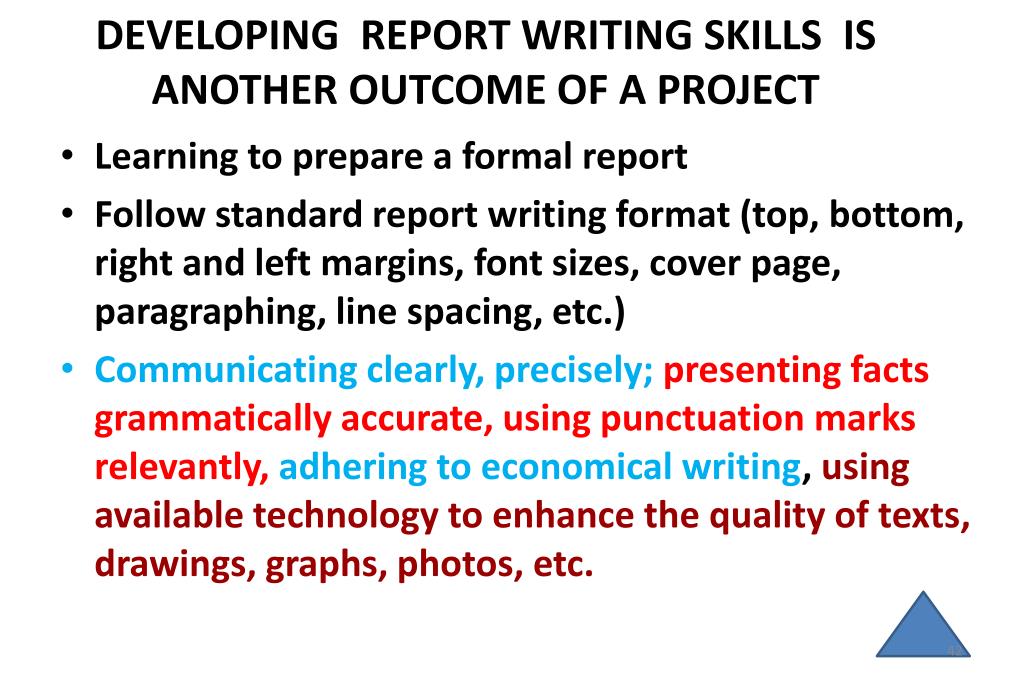 DEVELOPING REPORT WRITING SKILLS IS ANOTHER OUTCOME OF A PROJECT

• Learning to prepare a formal report

• Follow standard report writing format (top, bottom, right and left margins, font sizes, cover page, paragraphing, line spacing, etc.)

• Communicating clearly, precisely; presenting facts grammatically accurate, using punctuation marks relevantly, adhering to economical writing, using available technology to enhance the quality of texts, drawings, graphs, photos, etc.